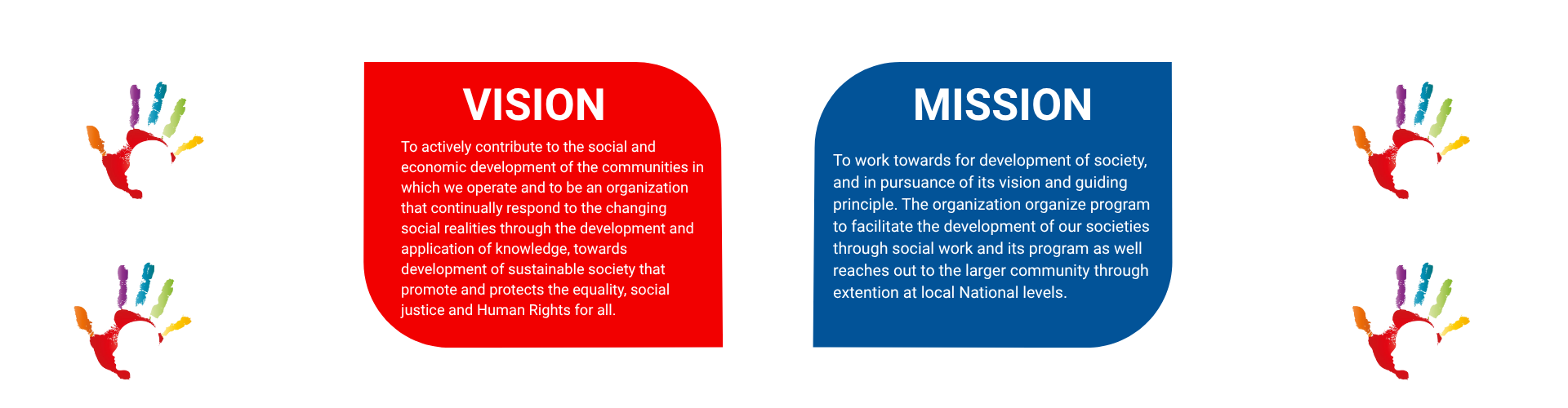 VISION

To actively contribute to the social and economic development of the communities in which we operate and to be an organization that continually respond to the changing social realities through the development and application of knowledge, towards development of sustainable society that promote and protects the equality, social justice and Human Rights for all.

MISSION

To work towards for development of society, and in pursuance of its vision and guiding principle. The organization organize program to facilitate the development of our societies through social work and its program as well reaches out to the larger community through extention at local National levels.